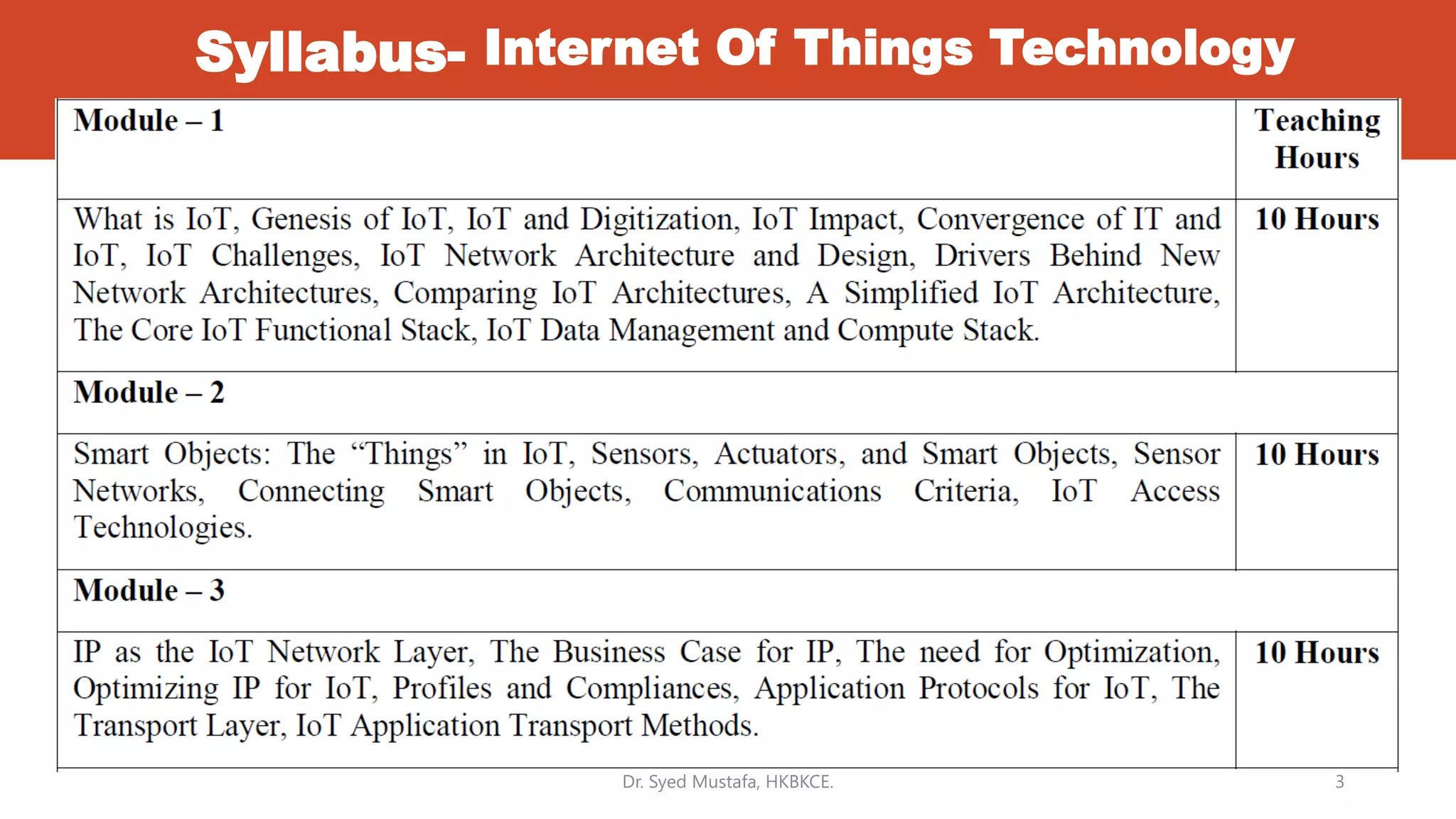 Syllabus- Internet Of Things Technology

| Module – 1 | Teaching Hours |
|---|---|
| What is IoT, Genesis of IoT, IoT and Digitization, IoT Impact, Convergence of IT and IoT, IoT Challenges, IoT Network Architecture and Design, Drivers Behind New Network Architectures, Comparing IoT Architectures, A Simplified IoT Architecture, The Core IoT Functional Stack, IoT Data Management and Compute Stack. | 10 Hours |
| Module – 2 | |
| Smart Objects: The “Things” in IoT, Sensors, Actuators, and Smart Objects, Sensor Networks, Connecting Smart Objects, Communications Criteria, IoT Access Technologies. | 10 Hours |
| Module – 3 | |
| IP as the IoT Network Layer, The Business Case for IP, The need for Optimization, Optimizing IP for IoT, Profiles and Compliances, Application Protocols for IoT, The Transport Layer, IoT Application Transport Methods. | 10 Hours |

Dr. Syed Mustafa, HKBKCE.

3